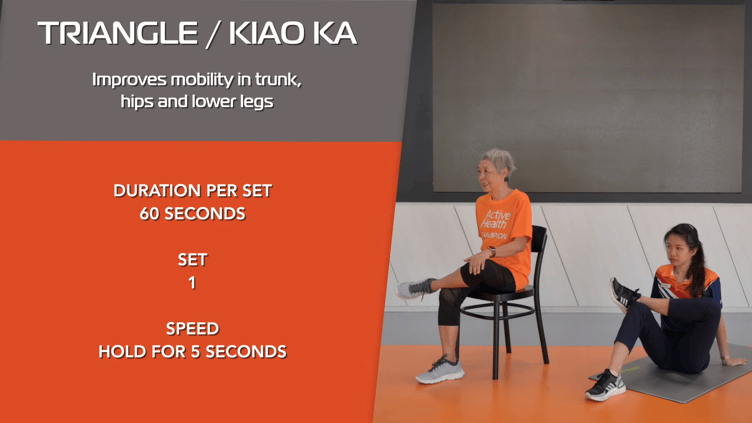 TRIANGLE / KIAO KA

Improves mobility in trunk, hips and lower legs

DURATION PER SET
60 SECONDS

SET
1

SPEED
HOLD FOR 5 SECONDS

Active Health
CHAMPION